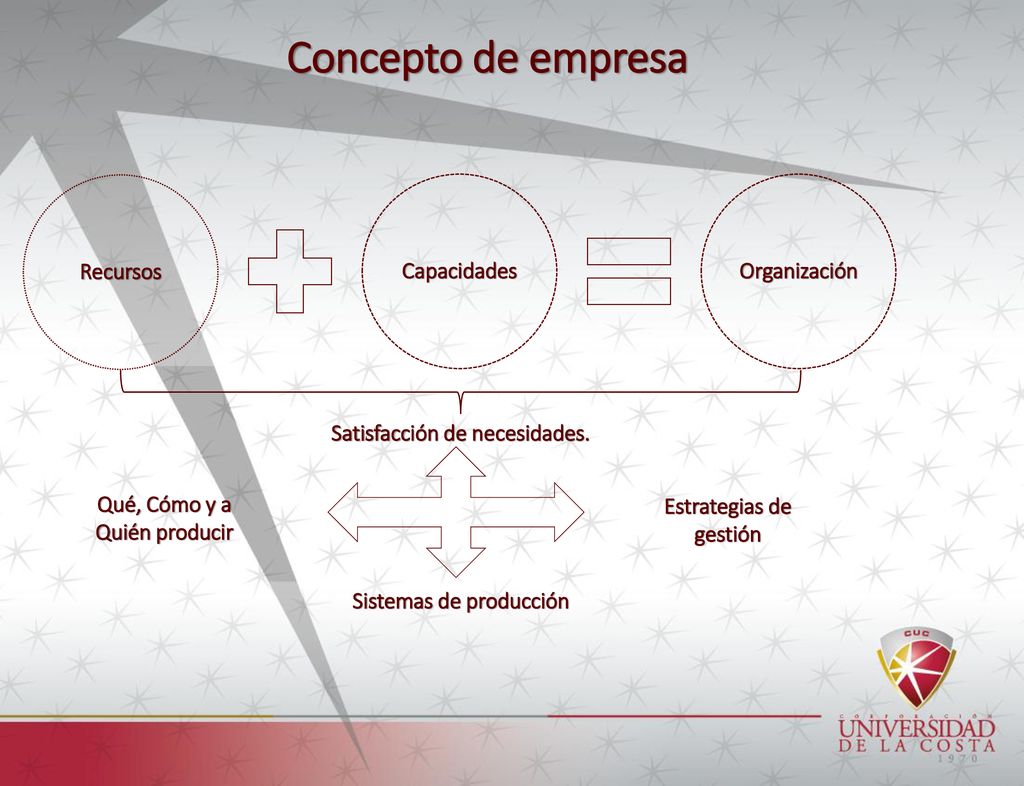 Concepto de empresa

Recursos

Capacidades

Organización

Satisfacción de necesidades.

Qué, Cómo y a Quién producir

Estrategias de gestión

Sistemas de producción

CUC

CORPORACIÓN
UNIVERSIDAD DE LA COSTA
1970